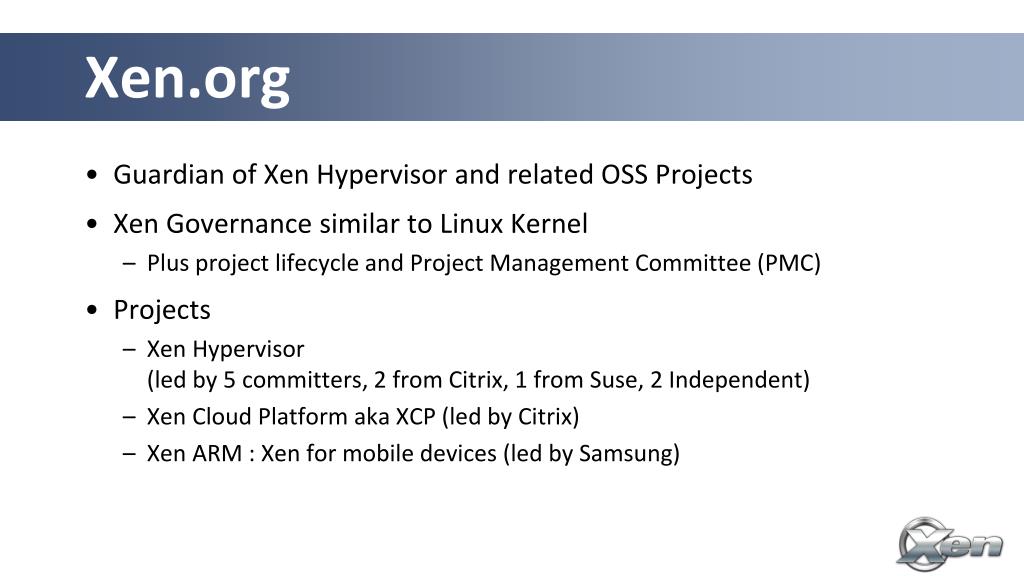 Xen.org

• Guardian of Xen Hypervisor and related OSS Projects
• Xen Governance similar to Linux Kernel
– Plus project lifecycle and Project Management Committee (PMC)
• Projects
– Xen Hypervisor
(led by 5 committers, 2 from Citrix, 1 from Suse, 2 Independent)
– Xen Cloud Platform aka XCP (led by Citrix)
– Xen ARM : Xen for mobile devices (led by Samsung)

Xen